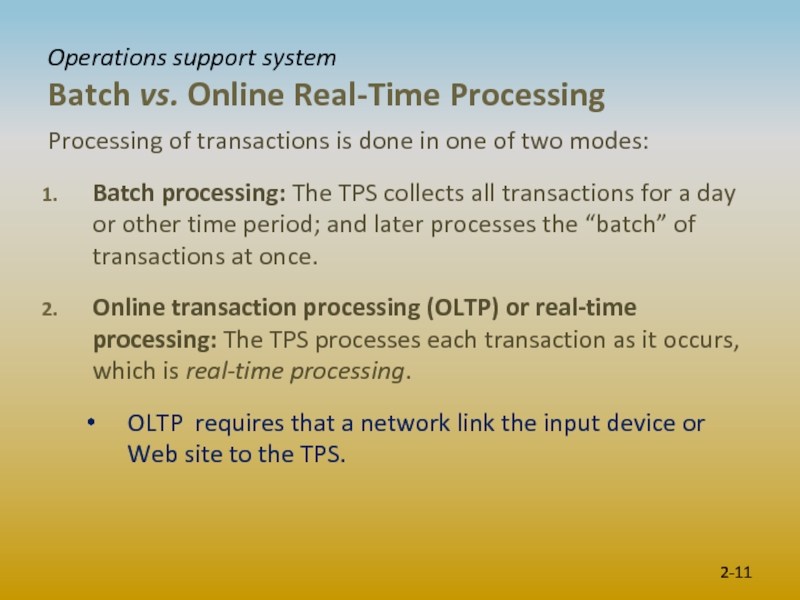 Operations support system
Batch vs. Online Real-Time Processing

Processing of transactions is done in one of two modes:

1. Batch processing: The TPS collects all transactions for a day or other time period; and later processes the “batch” of transactions at once.

2. Online transaction processing (OLTP) or real-time processing: The TPS processes each transaction as it occurs, which is real-time processing.

• OLTP requires that a network link the input device or Web site to the TPS.

2-11